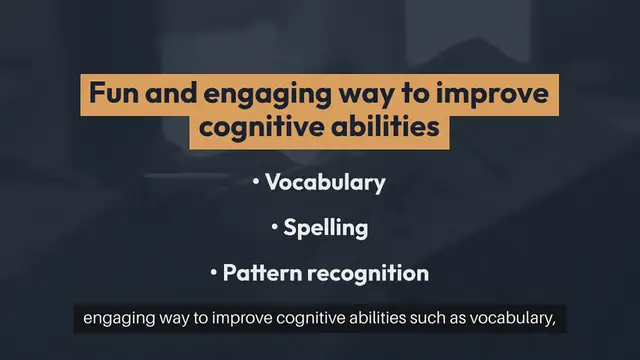 Fun and engaging way to improve cognitive abilities

• Vocabulary

• Spelling

• Pattern recognition

engaging way to improve cognitive abilities such as vocabulary,